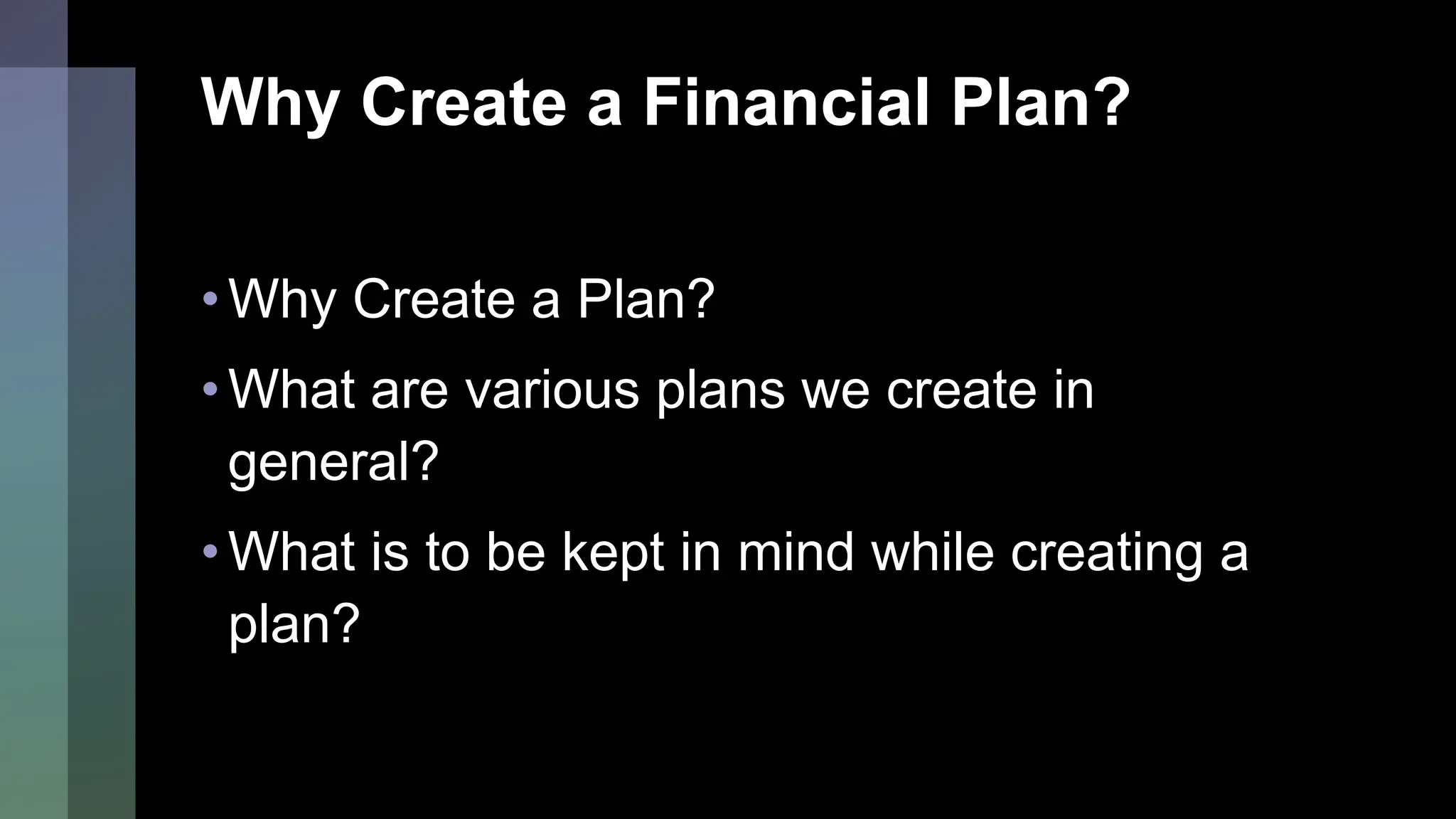 Why Create a Financial Plan?

• Why Create a Plan?
• What are various plans we create in general?
• What is to be kept in mind while creating a plan?